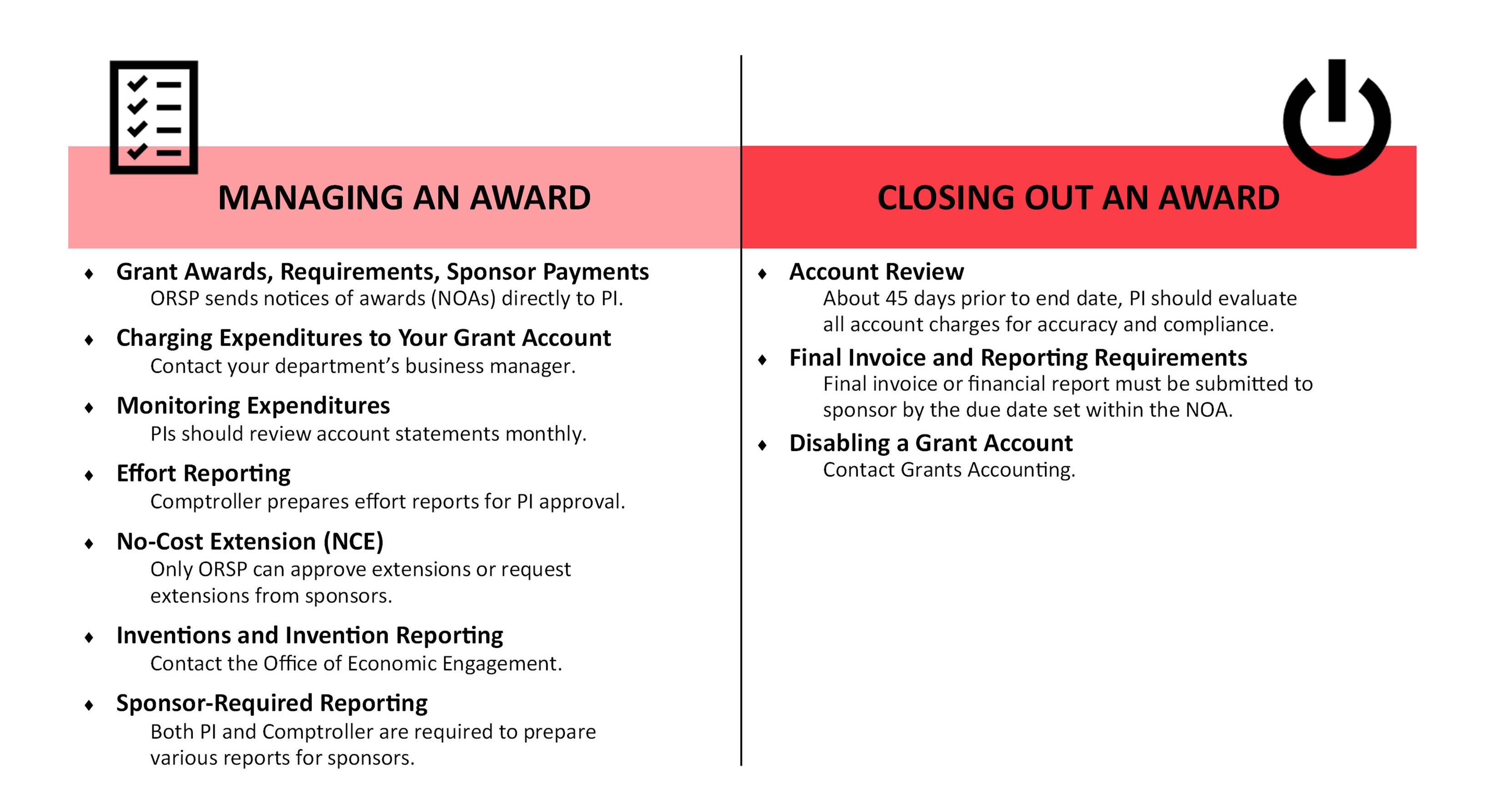 MANAGING AN AWARD

♦ Grant Awards, Requirements, Sponsor Payments
ORSP sends notices of awards (NOAs) directly to PI.

♦ Charging Expenditures to Your Grant Account
Contact your department's business manager.

♦ Monitoring Expenditures
PIs should review account statements monthly.

♦ Effort Reporting
Comptroller prepares effort reports for PI approval.

♦ No-Cost Extension (NCE)
Only ORSP can approve extensions or request extensions from sponsors.

♦ Inventions and Invention Reporting
Contact the Office of Economic Engagement.

♦ Sponsor-Required Reporting
Both PI and Comptroller are required to prepare various reports for sponsors.

CLOSING OUT AN AWARD

♦ Account Review
About 45 days prior to end date, PI should evaluate all account charges for accuracy and compliance.

♦ Final Invoice and Reporting Requirements
Final invoice or financial report must be submitted to sponsor by the due date set within the NOA.

♦ Disabling a Grant Account
Contact Grants Accounting.